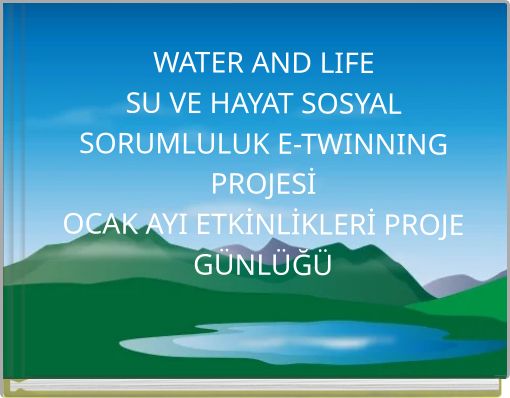 WATER AND LIFE
SU VE HAYAT SOSYAL SORUMLULUK E-TWINNING PROJESİ
OCAK AYI ETKİNLİKLERİ PROJE GÜNLÜĞÜ